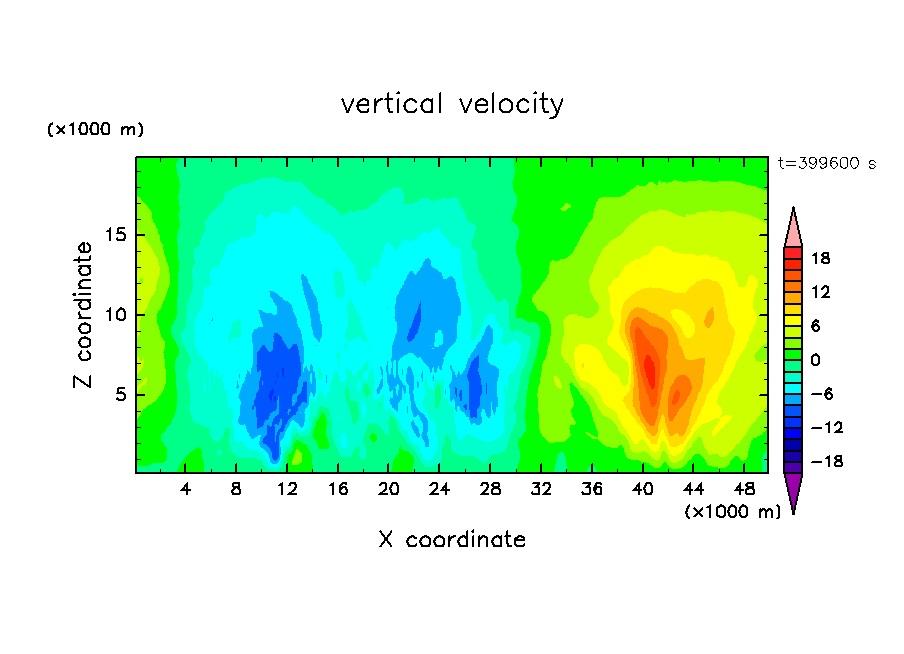 vertical velocity

(×1000 m)

t=399600 s

Z coordinate

15
10
5

18
12
6
0
−6
−12
−18

4 8 12 16 20 24 28 32 36 40 44 48

(×1000 m)

X coordinate